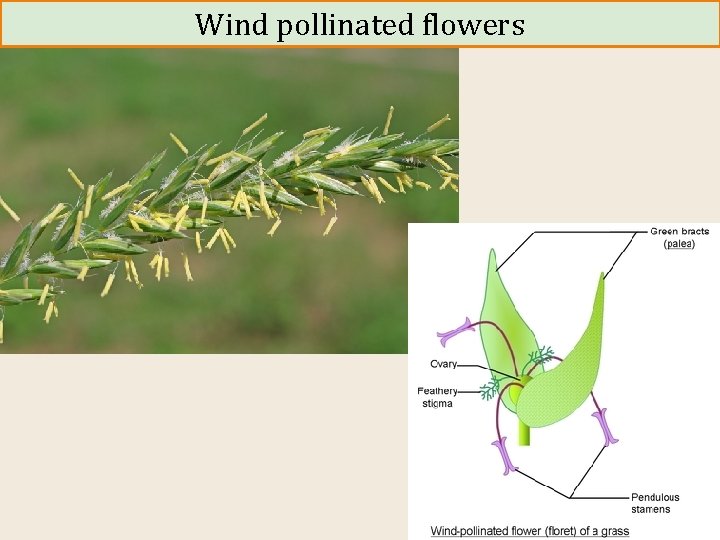 Wind pollinated flowers

Green bracts
(palea)

Ovary

Feathery
stigma

Pendulous
stamens

Wind-pollinated flower (floret) of a grass